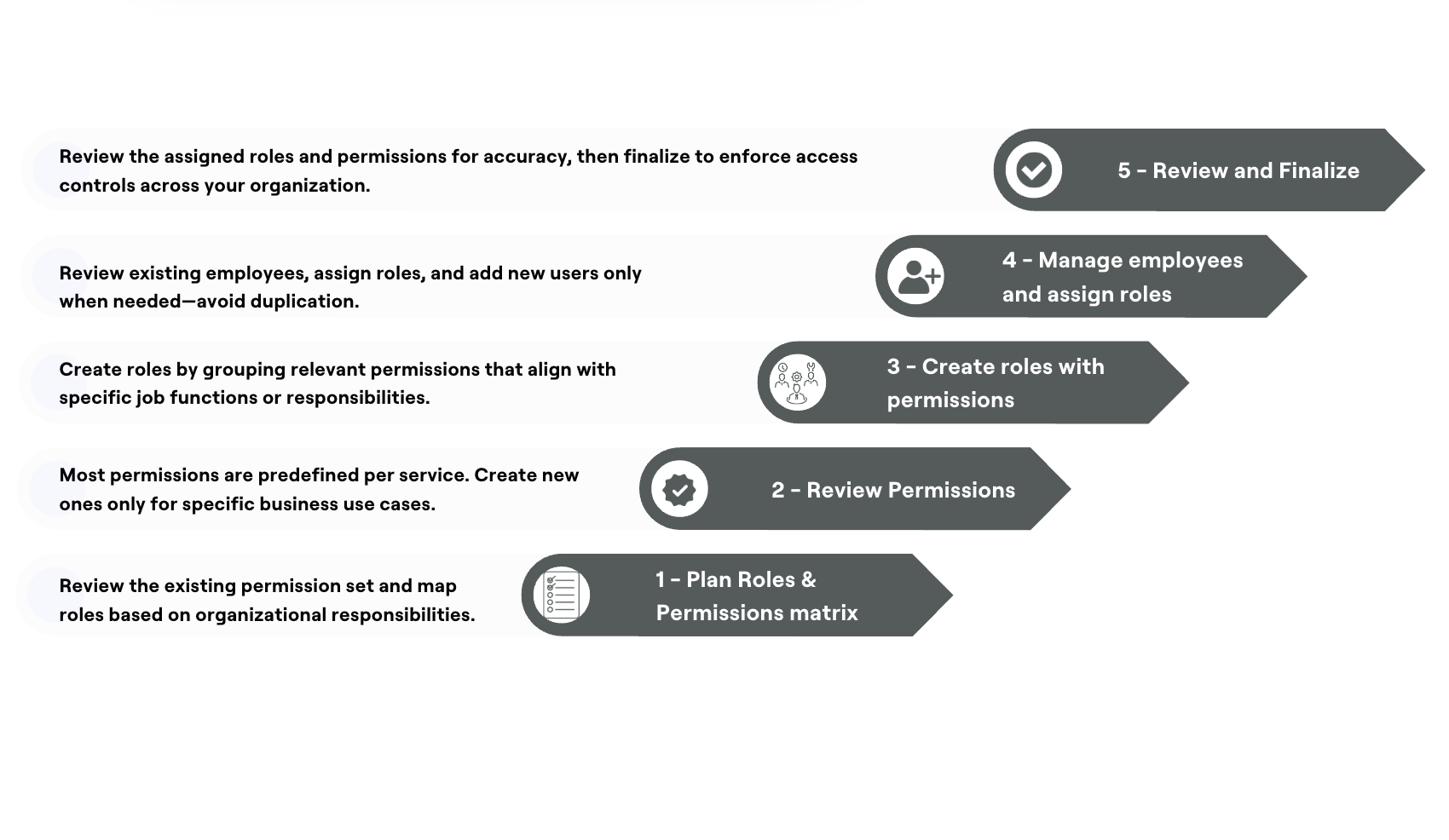 Review the assigned roles and permissions for accuracy, then finalize to enforce access controls across your organization.

5 - Review and Finalize

Review existing employees, assign roles, and add new users only when needed—avoid duplication.

4 - Manage employees and assign roles

Create roles by grouping relevant permissions that align with specific job functions or responsibilities.

3 - Create roles with permissions

Most permissions are predefined per service. Create new ones only for specific business use cases.

2 - Review Permissions

Review the existing permission set and map roles based on organizational responsibilities.

1 - Plan Roles & Permissions matrix